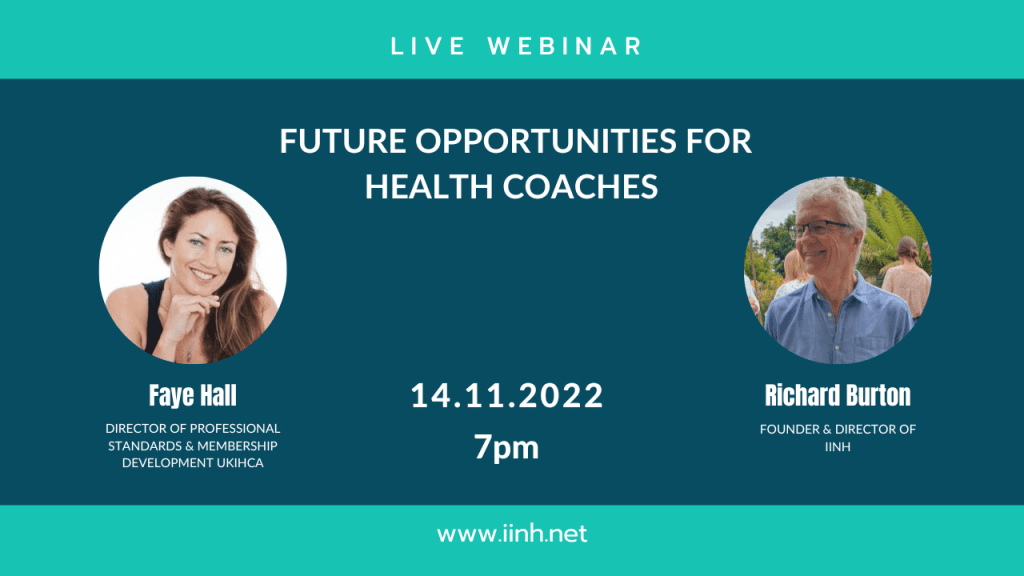 LIVE WEBINAR

FUTURE OPPORTUNITIES FOR HEALTH COACHES

Faye Hall

DIRECTOR OF PROFESSIONAL STANDARDS & MEMBERSHIP DEVELOPMENT UKIHCA

14.11.2022

7pm

Richard Burton

FOUNDER & DIRECTOR OF IINH

www.iinh.net